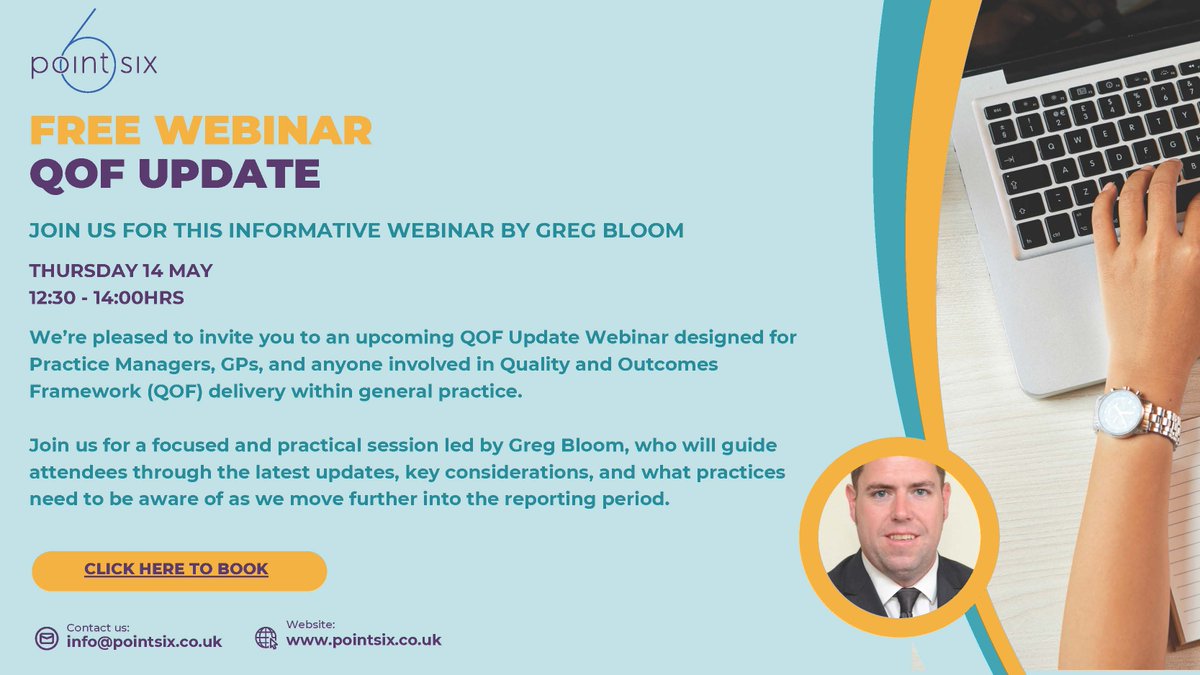 6
point six

FREE WEBINAR
QOF UPDATE

JOIN US FOR THIS INFORMATIVE WEBINAR BY GREG BLOOM

THURSDAY 14 MAY
12:30 - 14:00HRS

We're pleased to invite you to an upcoming QOF Update Webinar designed for Practice Managers, GPs, and anyone involved in Quality and Outcomes Framework (QOF) delivery within general practice.

Join us for a focused and practical session led by Greg Bloom, who will guide attendees through the latest updates, key considerations, and what practices need to be aware of as we move further into the reporting period.

CLICK HERE TO BOOK

Contact us:
info@pointsix.co.uk

Website:
www.pointsix.co.uk